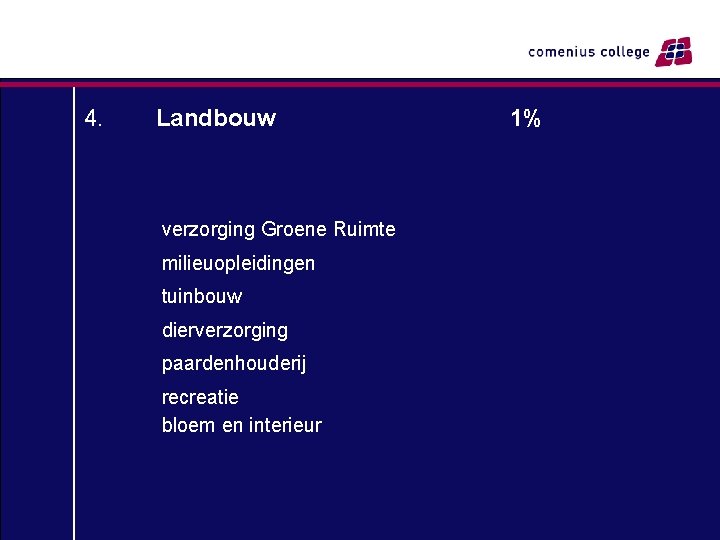 comenius college

4. Landbouw 1%

verzorging Groene Ruimte
milieuopleidingen
tuinbouw
dierverzorging
paardenhouderij
recreatie
bloem en interieur